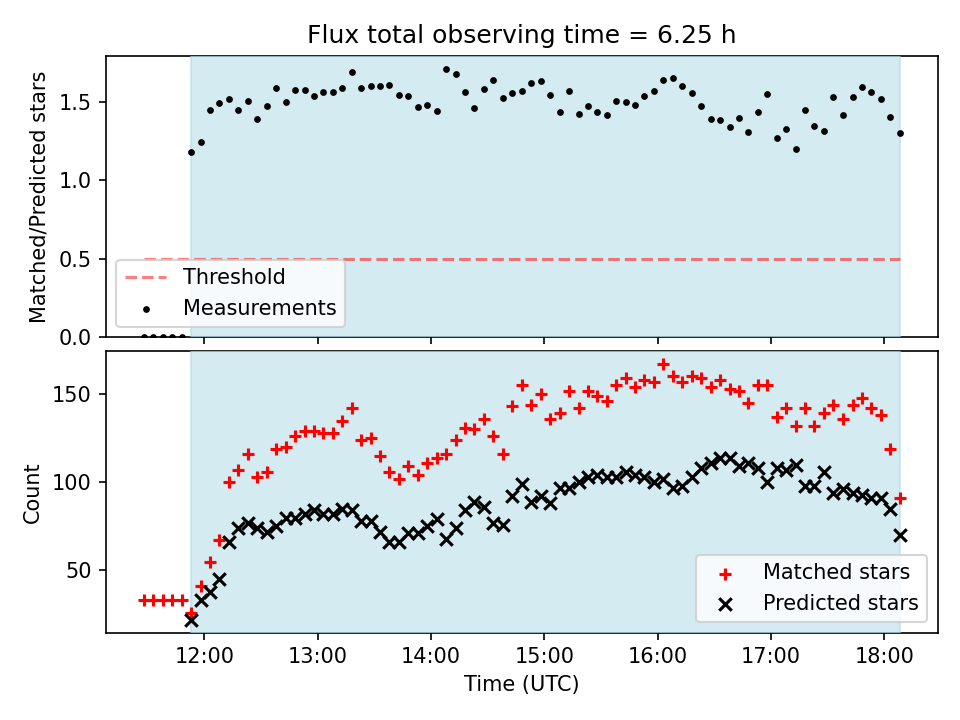 Flux total observing time = 6.25 h

Matched/Predicted stars

1.5
1.0
0.5
0.0

Threshold
Measurements

Count

150
100
50

Matched stars
Predicted stars

12:00
13:00
14:00
15:00
16:00
17:00
18:00

Time (UTC)